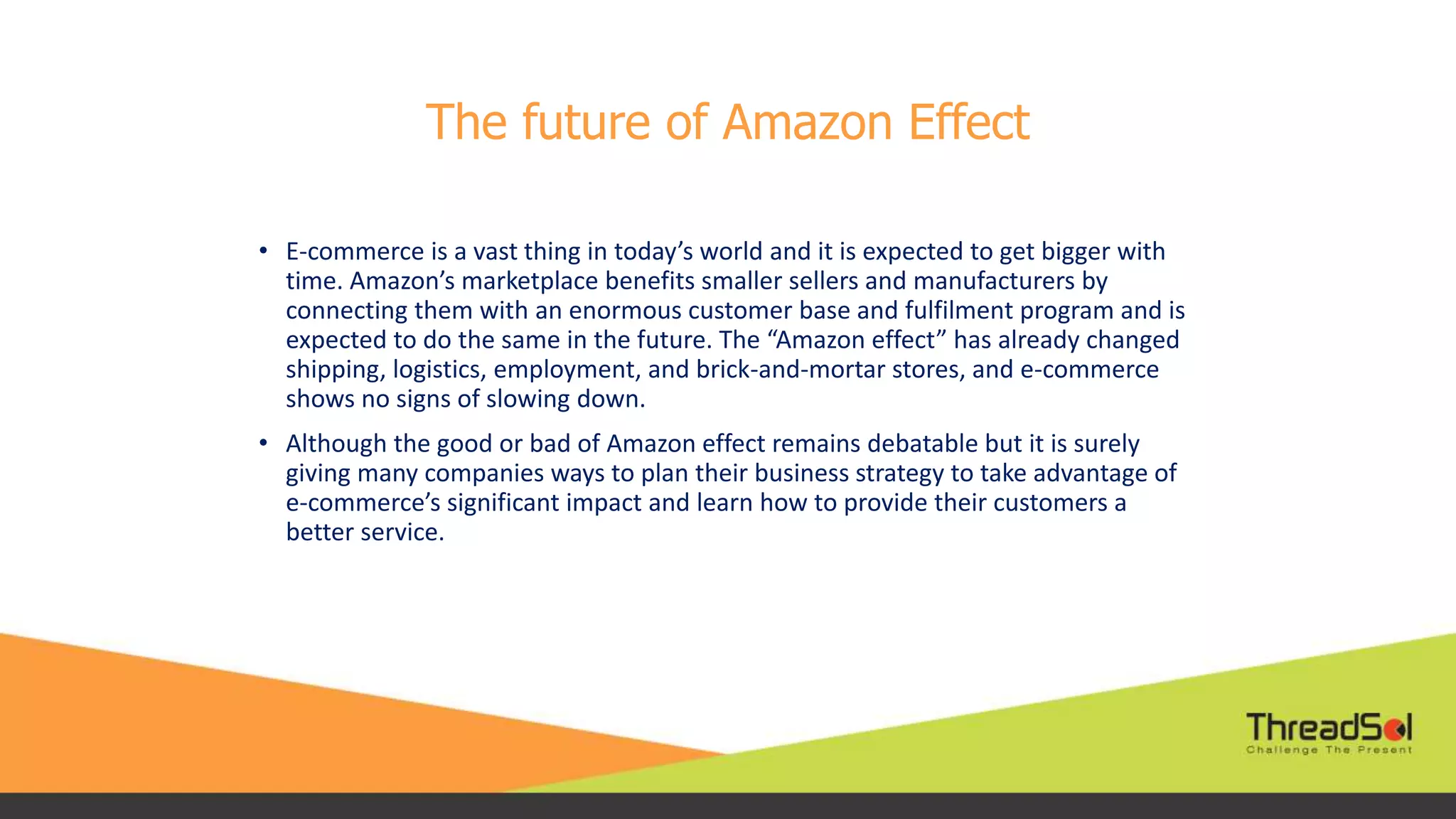 The future of Amazon Effect

• E-commerce is a vast thing in today’s world and it is expected to get bigger with time. Amazon’s marketplace benefits smaller sellers and manufacturers by connecting them with an enormous customer base and fulfilment program and is expected to do the same in the future. The “Amazon effect” has already changed shipping, logistics, employment, and brick-and-mortar stores, and e-commerce shows no signs of slowing down.

• Although the good or bad of Amazon effect remains debatable but it is surely giving many companies ways to plan their business strategy to take advantage of e-commerce’s significant impact and learn how to provide their customers a better service.

ThreadSol
Challenge The Present